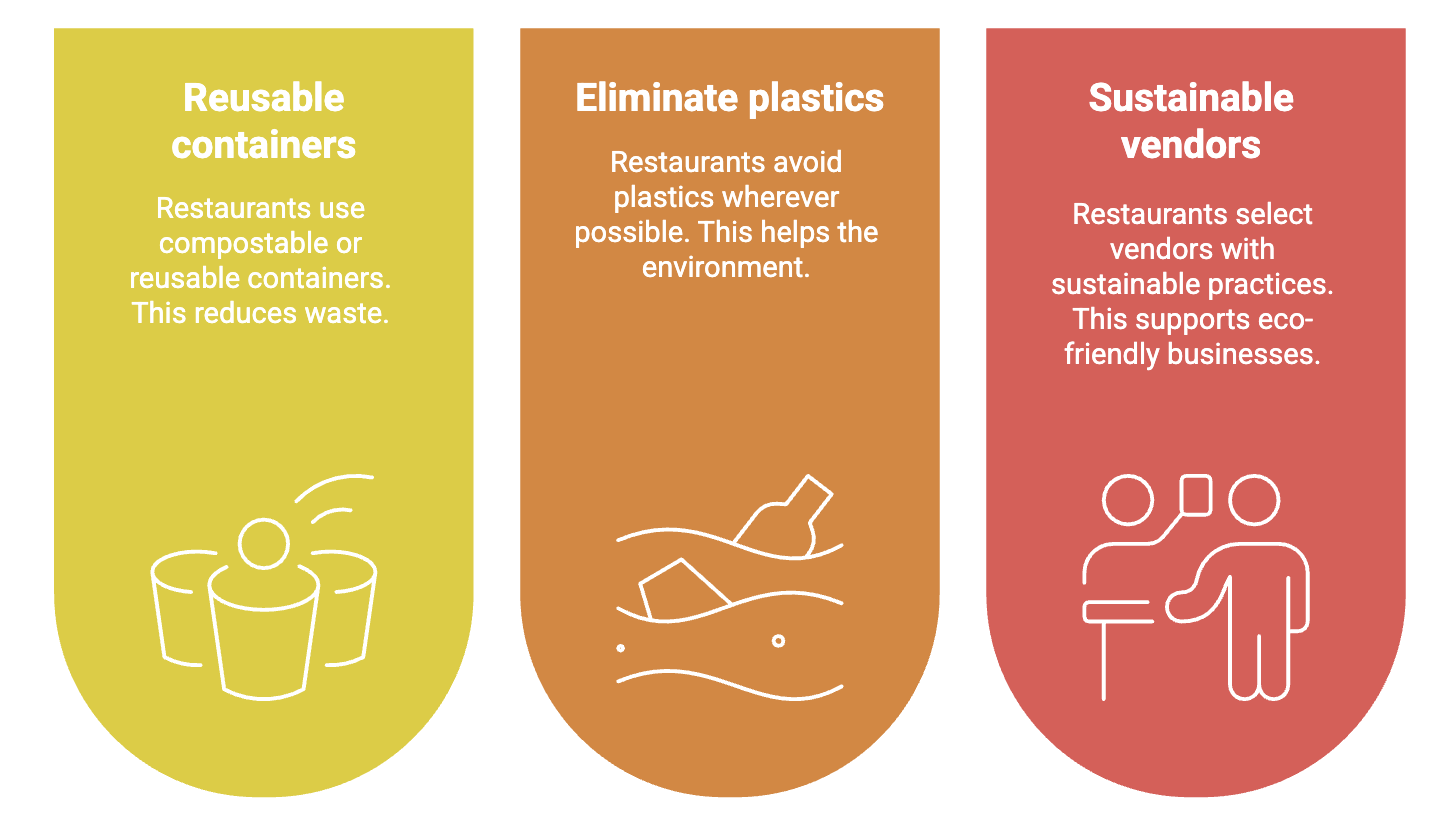 Reusable containers

Restaurants use compostable or reusable containers. This reduces waste.

Eliminate plastics

Restaurants avoid plastics wherever possible. This helps the environment.

Sustainable vendors

Restaurants select vendors with sustainable practices. This supports eco-friendly businesses.